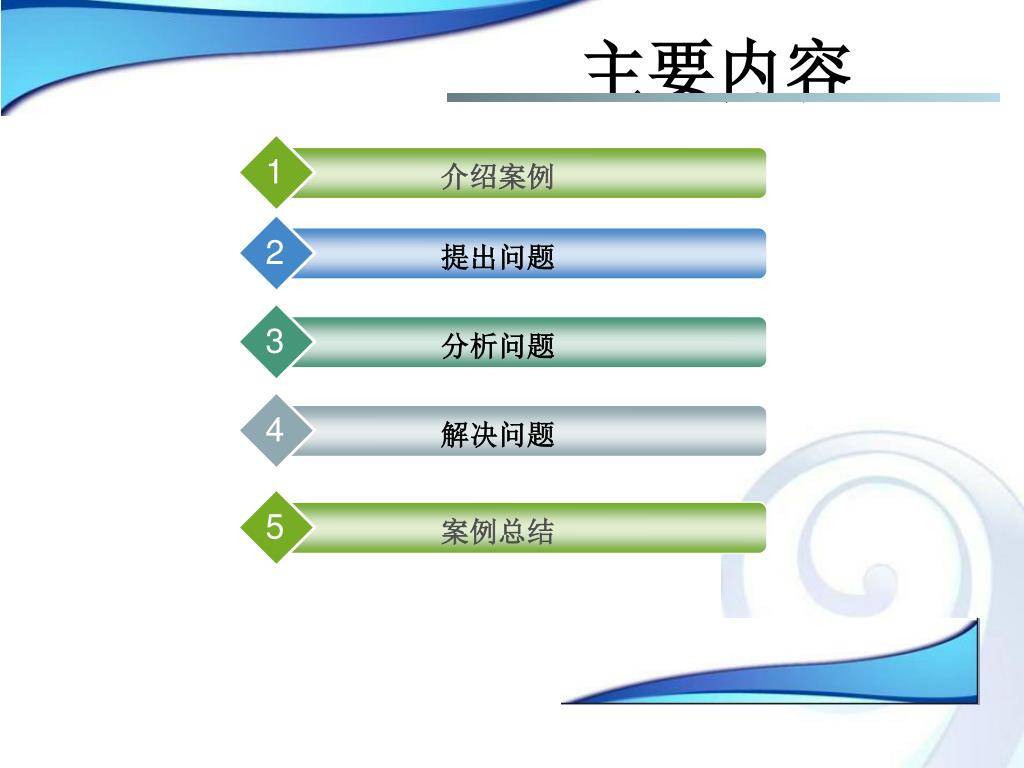 主要内容

1 介绍案例

2 提出问题

3 分析问题

4 解决问题

5 案例总结